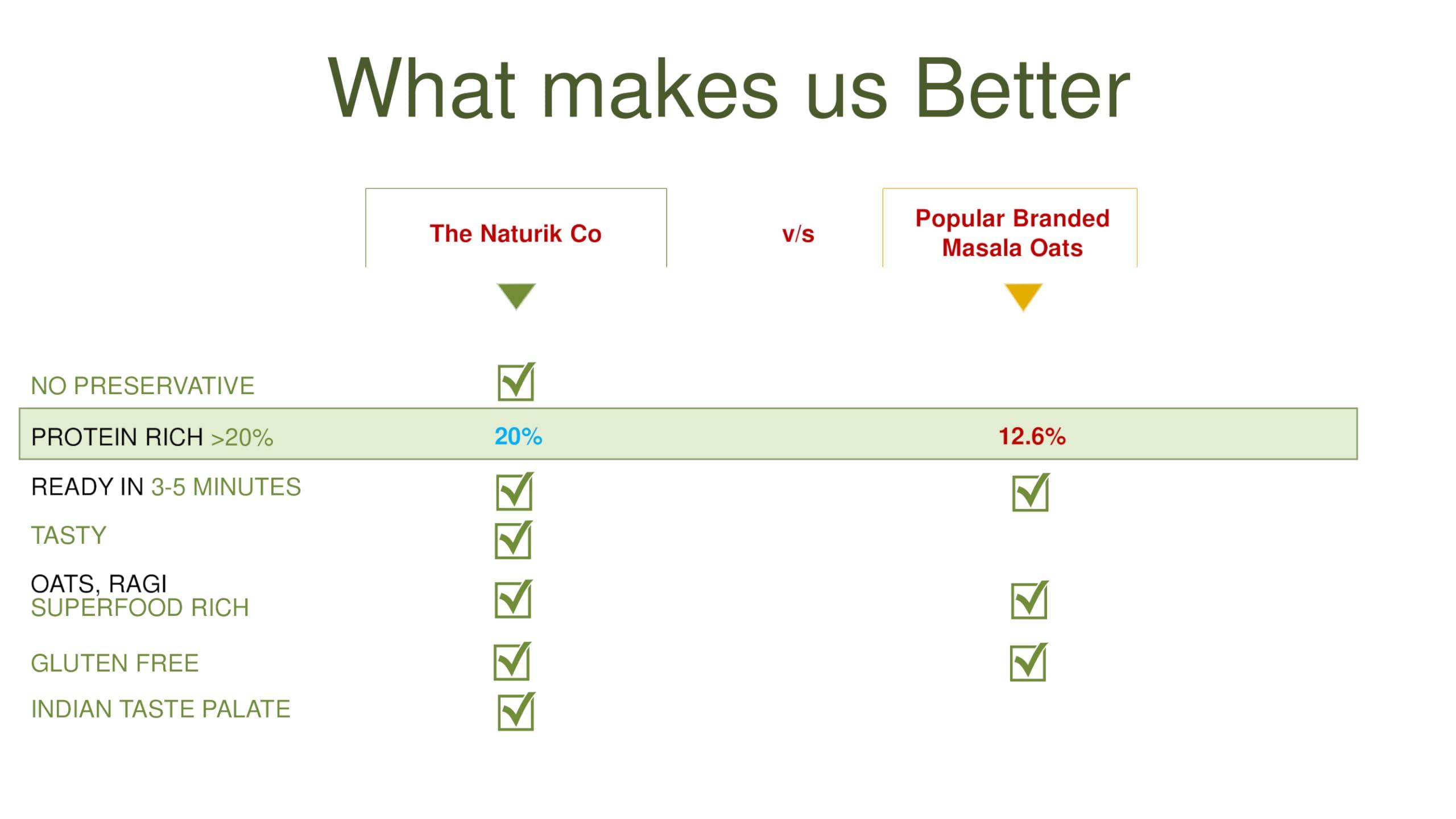 What makes us Better

|  | The Naturik Co | v/s | Popular Branded Masala Oats |
|---|---|---|---|
| NO PRESERVATIVE | ☑ |  |  |
| PROTEIN RICH >20% | 20% |  | 12.6% |
| READY IN 3-5 MINUTES | ☑ |  | ☑ |
| TASTY | ☑ |  |  |
| OATS, RAGI SUPERFOOD RICH | ☑ |  | ☑ |
| GLUTEN FREE | ☑ |  | ☑ |
| INDIAN TASTE PALATE | ☑ |  |  |